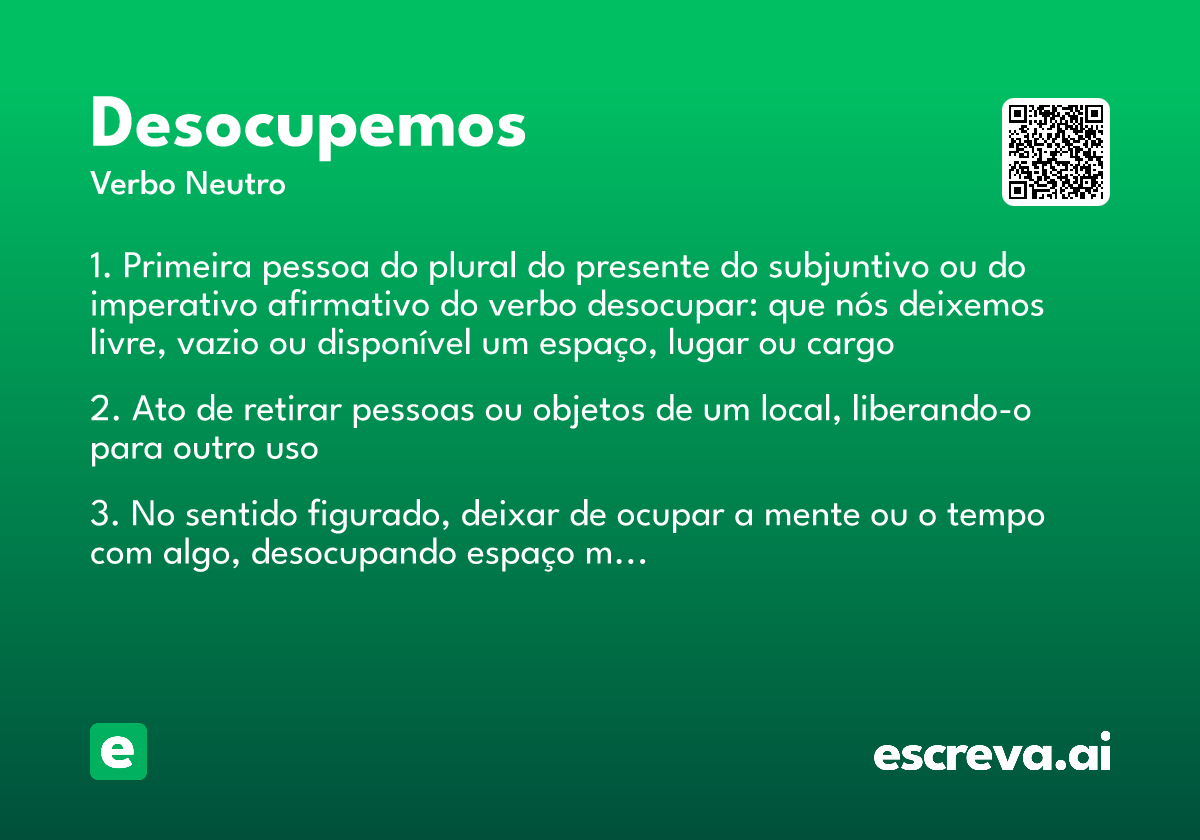 Desocupemos

Verbo Neutro

1. Primeira pessoa do plural do presente do subjuntivo ou do imperativo afirmativo do verbo desocupar: que nós deixemos livre, vazio ou disponível um espaço, lugar ou cargo

2. Ato de retirar pessoas ou objetos de um local, liberando-o para outro uso

3. No sentido figurado, deixar de ocupar a mente ou o tempo com algo, desocupando espaço m…

e

escreva.ai